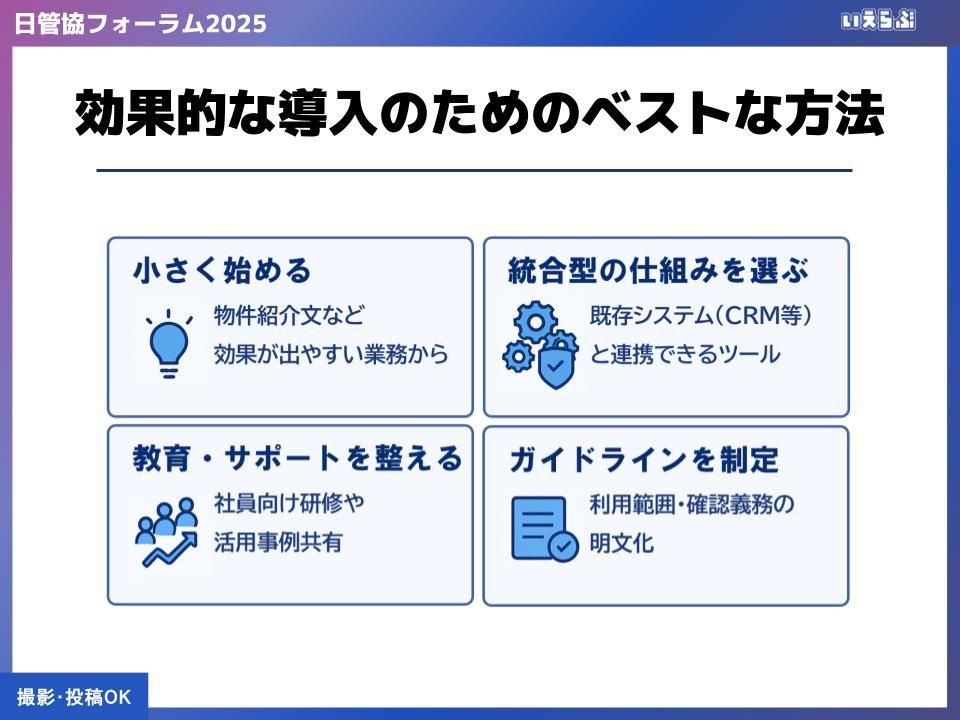 日管協フォーラム2025

いえらぶ

効果的な導入のためのベストな方法

小さく始める

物件紹介文など
効果が出やすい業務から

統合型の仕組みを選ぶ

既存システム(CRM等)
と連携できるツール

教育・サポートを整える

社員向け研修や
活用事例共有

ガイドラインを制定

利用範囲・確認義務の
明文化

撮影・投稿OK